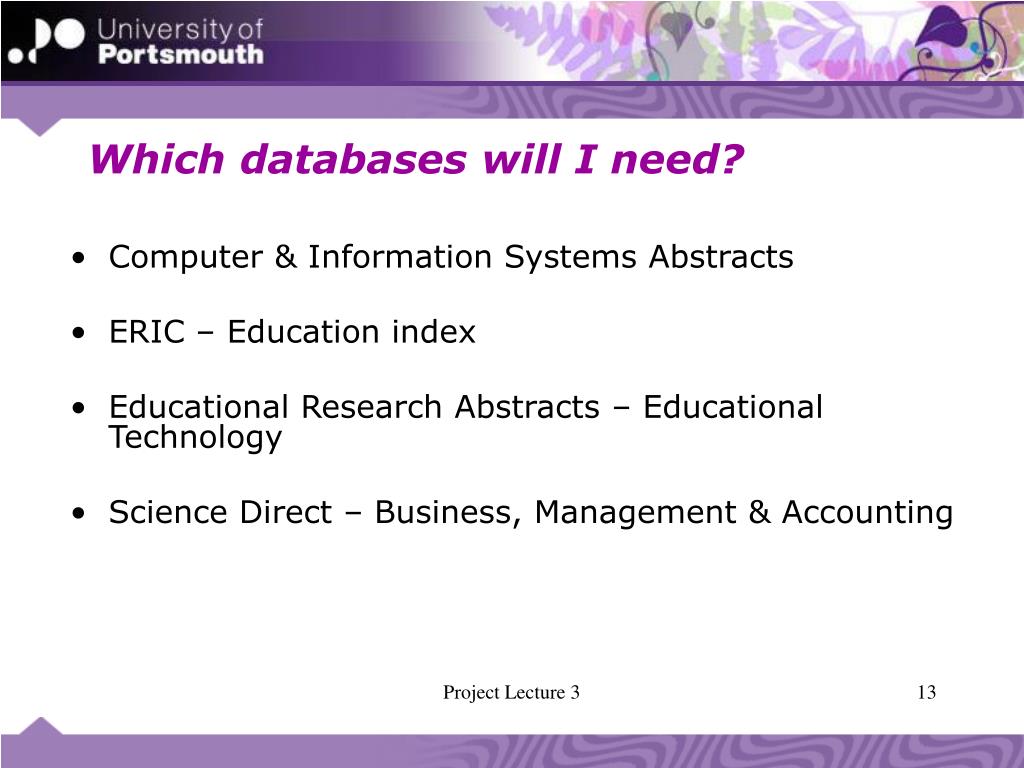 University of
Portsmouth

Which databases will I need?

• Computer & Information Systems Abstracts

• ERIC – Education index

• Educational Research Abstracts – Educational Technology

• Science Direct – Business, Management & Accounting

Project Lecture 3

13